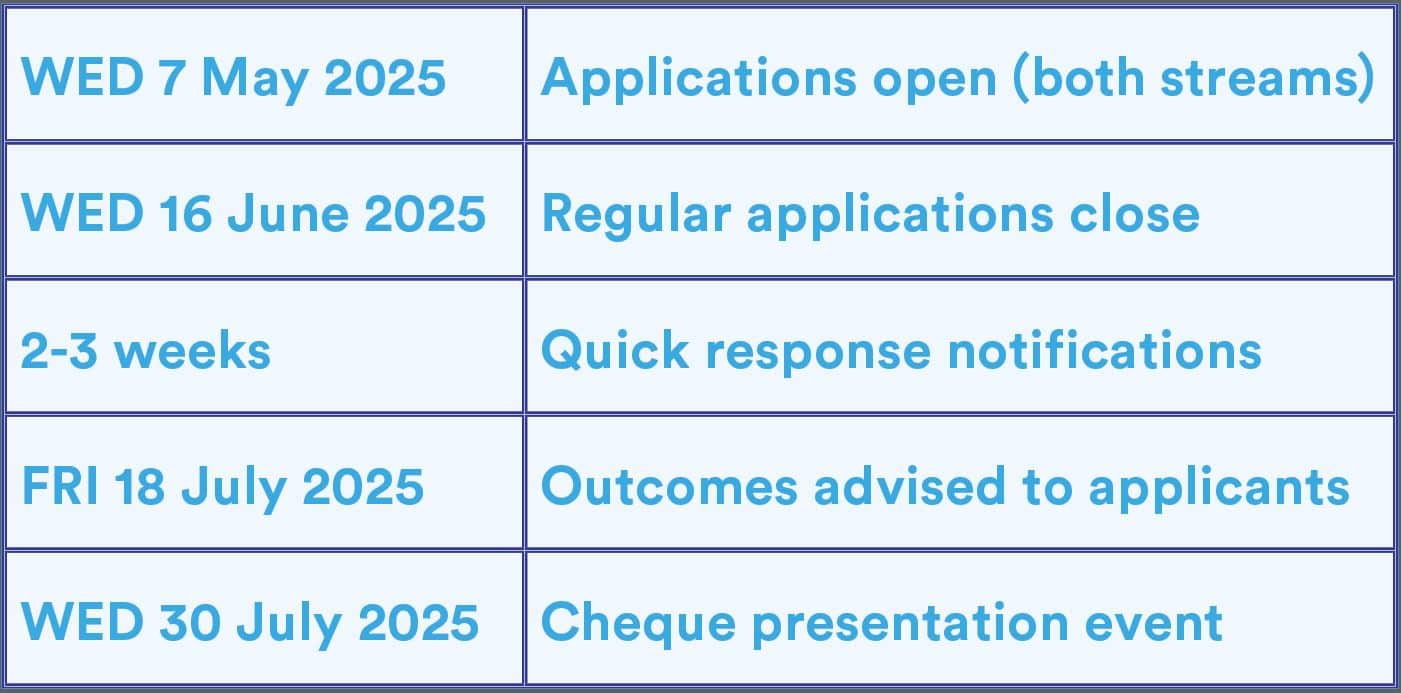 | WED 7 May 2025 | Applications open (both streams) |
|---|---|
| WED 16 June 2025 | Regular applications close |
| 2-3 weeks | Quick response notifications |
| FRI 18 July 2025 | Outcomes advised to applicants |
| WED 30 July 2025 | Cheque presentation event |